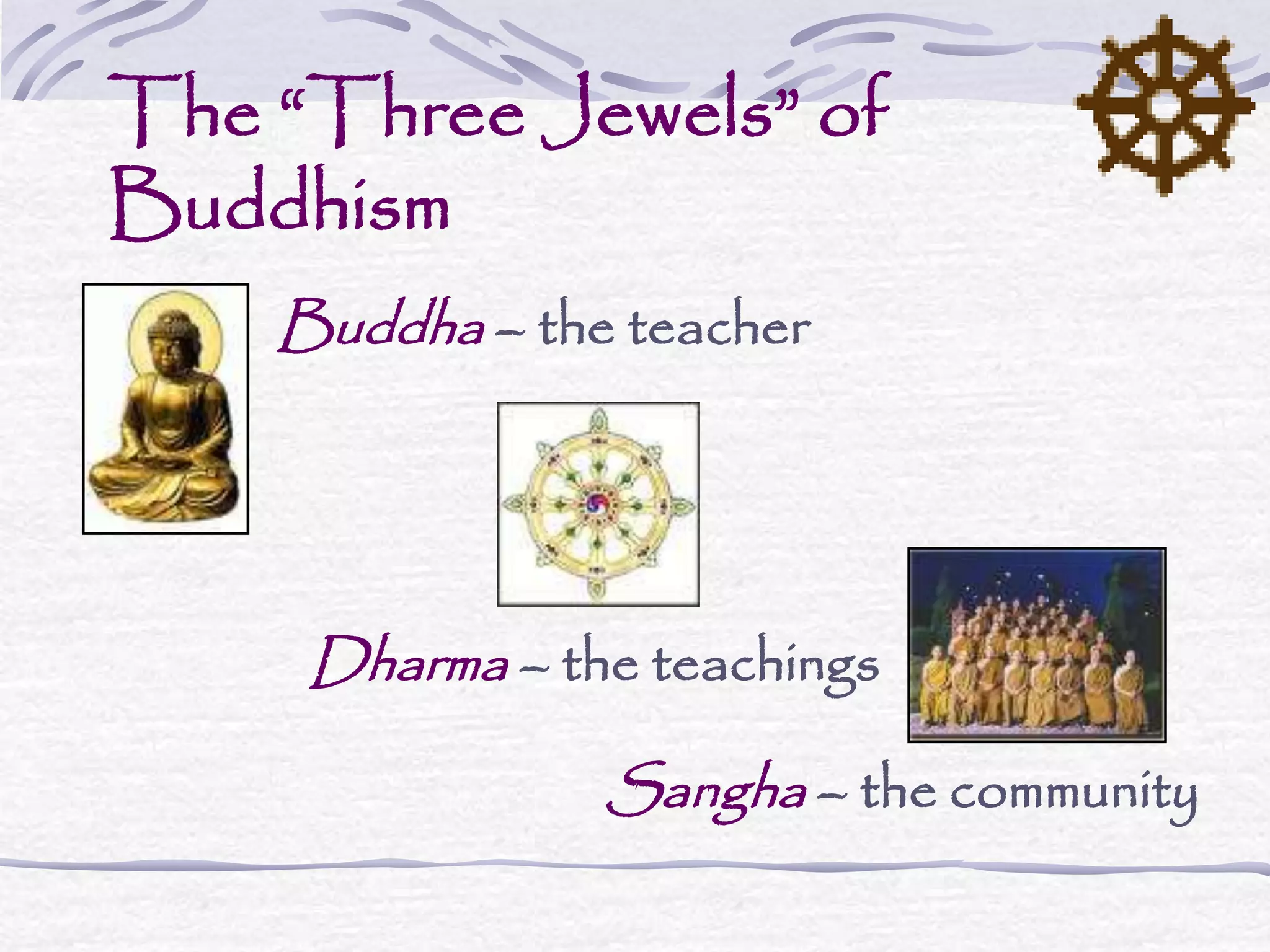 The “Three Jewels” of Buddhism

Buddha – the teacher

Dharma – the teachings

Sangha – the community